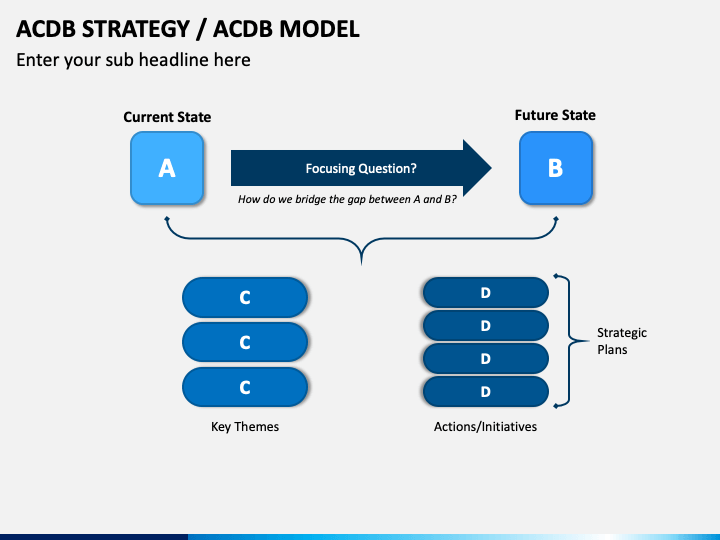 ACDB STRATEGY / ACDB MODEL

Enter your sub headline here

Current State

A

Focusing Question?

How do we bridge the gap between A and B?

Future State

B

C

C

C

Key Themes

D

D

D

D

Actions/Initiatives

Strategic Plans